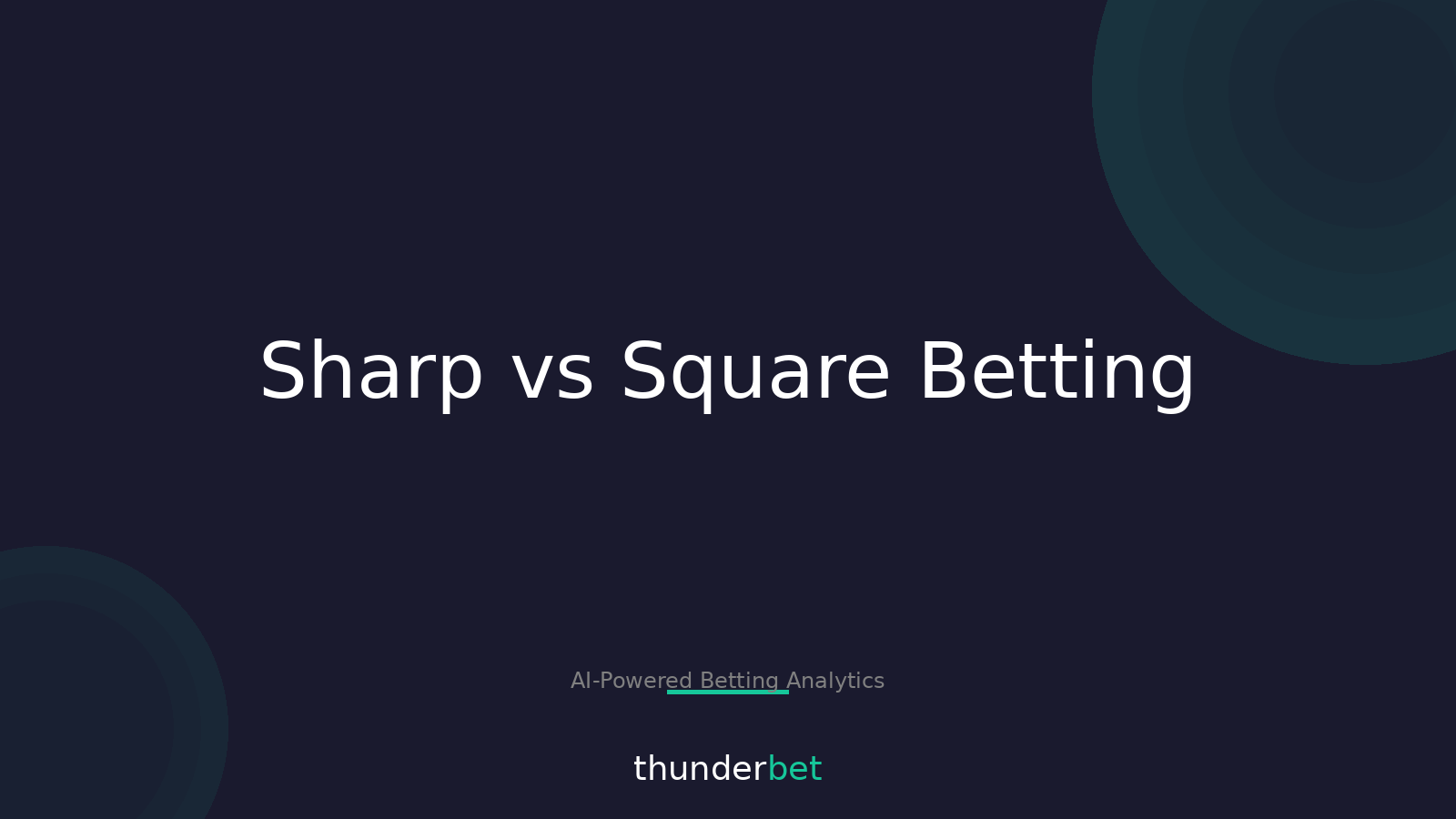 Sharp vs Square Betting

AI-Powered Betting Analytics

thunderbet